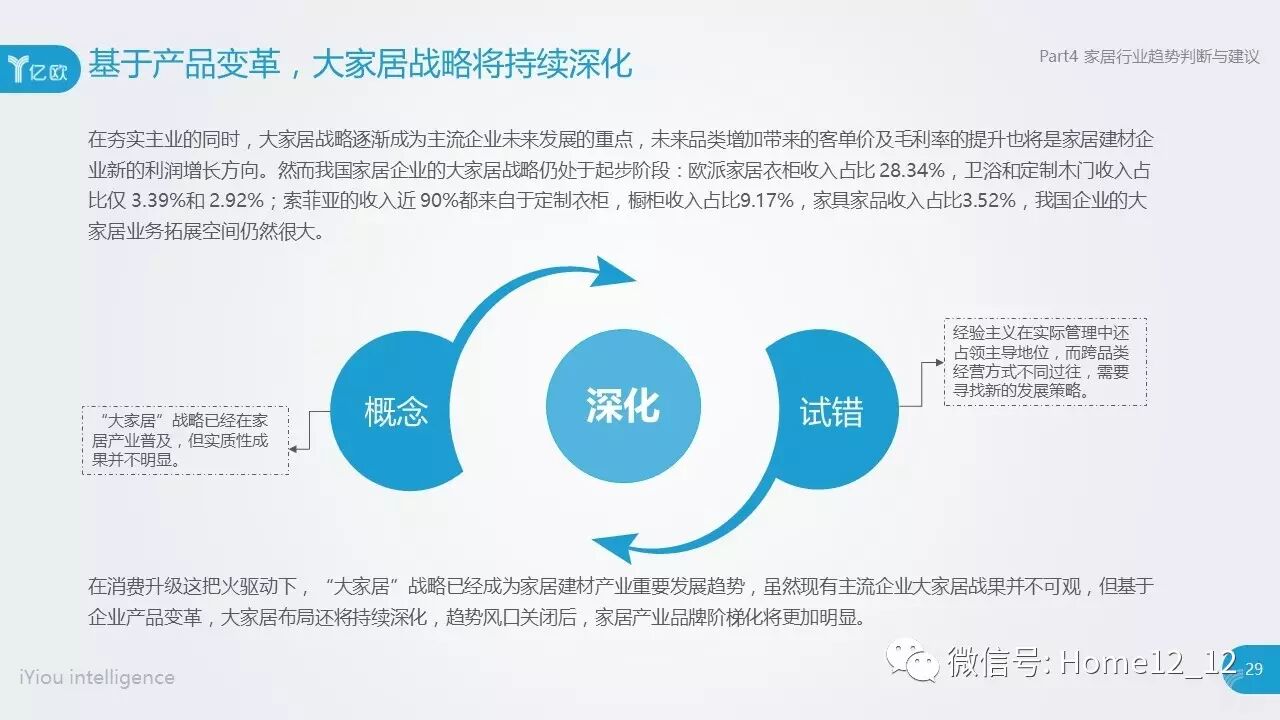 亿欧

基于产品变革，大家居战略将持续深化

Part4 家居行业趋势判断与建议

在夯实主业的同时，大家居战略逐渐成为主流企业未来发展的重点，未来品类增加带来的客单价及毛利率的提升也将是家居建材企业新的利润增长方向。然而我国家居企业的大家居战略仍处于起步阶段：欧派家居衣柜收入占比 28.34%，卫浴和定制木门收入占比仅 3.39%和 2.92%；索菲亚的收入近 90%都来自于定制衣柜，橱柜收入占比9.17%，家具家品收入占比3.52%，我国企业的大家居业务拓展空间仍然很大。

“大家居”战略已经在家居产业普及，但实质性成果并不明显。

概念

深化

试错

经验主义在实际管理中还占领主导地位，而跨品类经营方式不同过往，需要寻找新的发展策略。

在消费升级这把火驱动下，“大家居”战略已经成为家居建材产业重要发展趋势，虽然现有主流企业大家居战果并不可观，但基于企业产品变革，大家居布局还将持续深化，趋势风口关闭后，家居产业品牌阶梯化将更加明显。

iYiou intelligence

微信号: Home12_12

29